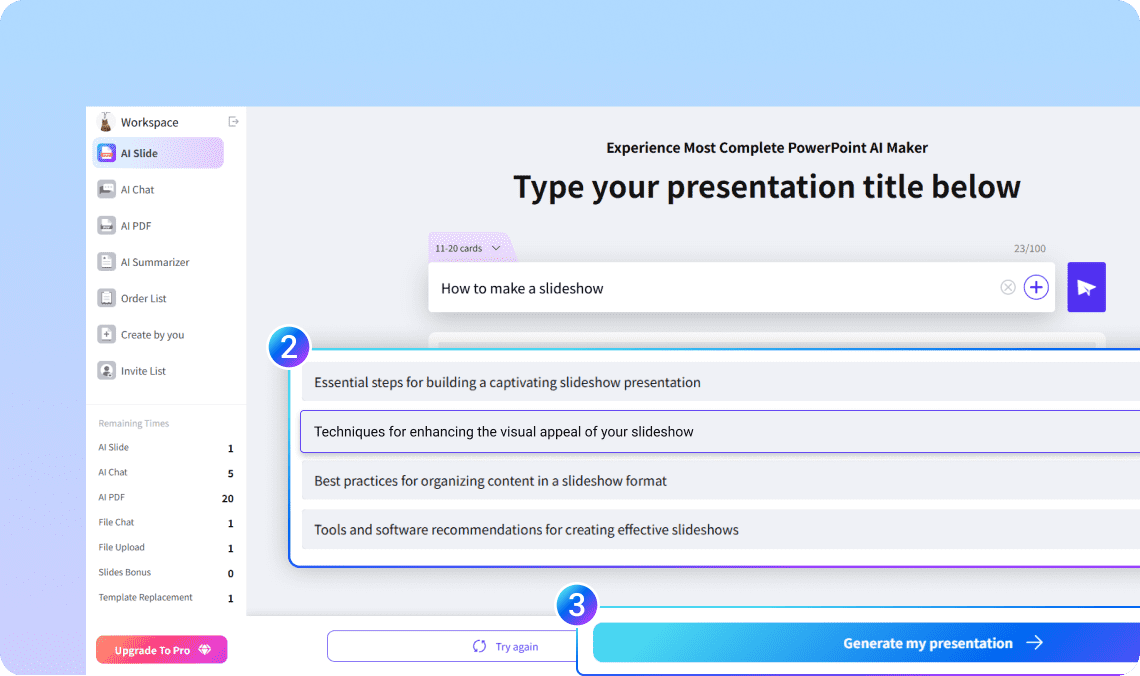 Workspace

AI Slide

AI Chat

AI PDF

AI Summarizer

Order List

Create by you

Invite List

Remaining Times

| | |
|---|---|
| AI Slide | 1 |
| AI Chat | 5 |
| AI PDF | 20 |
| File Chat | 1 |
| File Upload | 1 |
| Slides Bonus | 0 |
| Template Replacement | 1 |

Upgrade To Pro

Experience Most Complete PowerPoint AI Maker

Type your presentation title below

11-20 cards

23/100

How to make a slideshow

2

Essential steps for building a captivating slideshow presentation

Techniques for enhancing the visual appeal of your slideshow

Best practices for organizing content in a slideshow format

Tools and software recommendations for creating effective slideshows

3

Try again

Generate my presentation